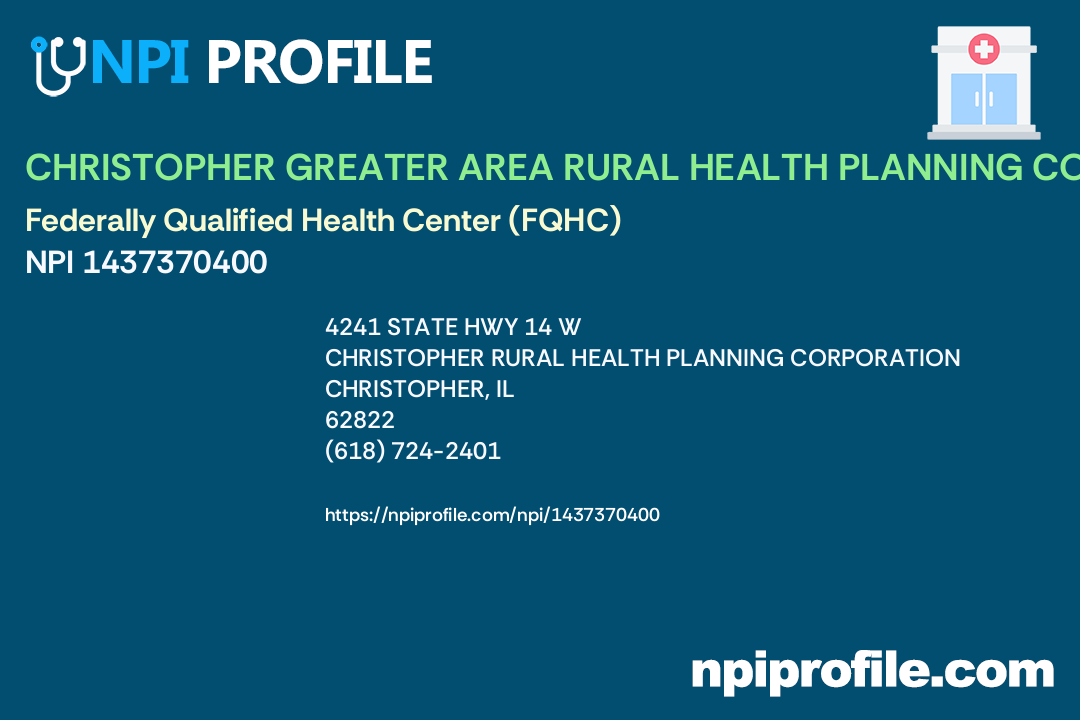 NPI PROFILE

CHRISTOPHER GREATER AREA RURAL HEALTH PLANNING CO

Federally Qualified Health Center (FQHC)
NPI 1437370400

4241 STATE HWY 14 W
CHRISTOPHER RURAL HEALTH PLANNING CORPORATION
CHRISTOPHER, IL
62822
(618) 724-2401

https://npiprofile.com/npi/1437370400

npiprofile.com